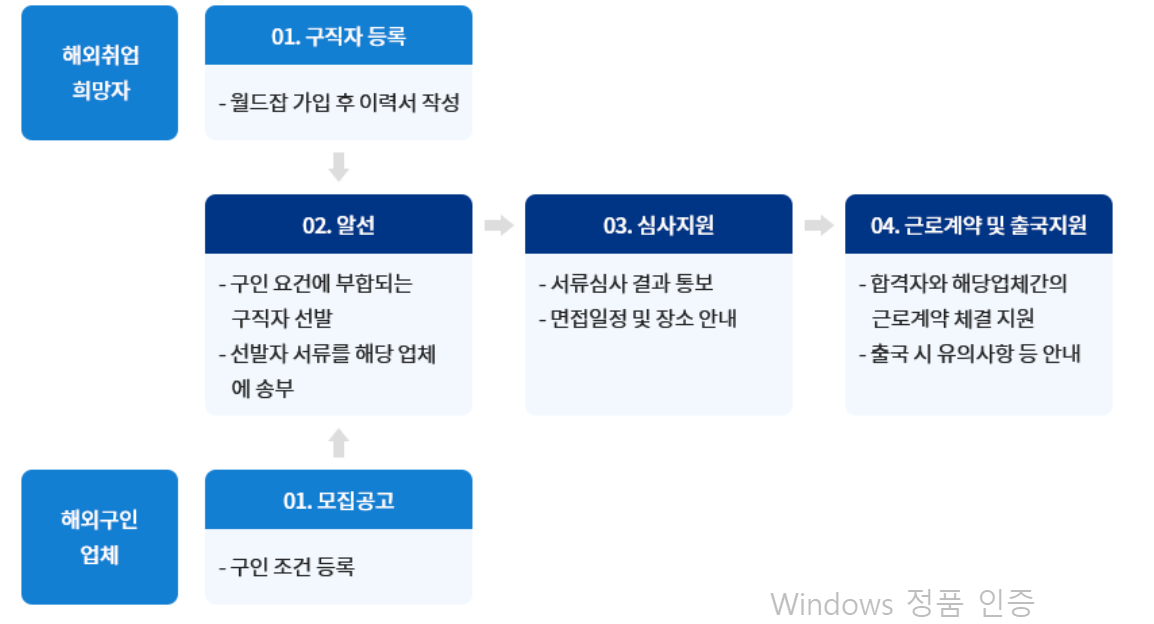 해외취업 희망자

01. 구직자 등록

- 월드잡 가입 후 이력서 작성

02. 알선

- 구인 요건에 부합되는 구직자 선발
- 선발자 서류를 해당 업체에 송부

03. 심사지원

- 서류심사 결과 통보
- 면접일정 및 장소 안내

04. 근로계약 및 출국지원

- 합격자와 해당업체간의 근로계약 체결 지원
- 출국 시 유의사항 등 안내

해외구인 업체

01. 모집공고

- 구인 조건 등록

Windows 정품 인증